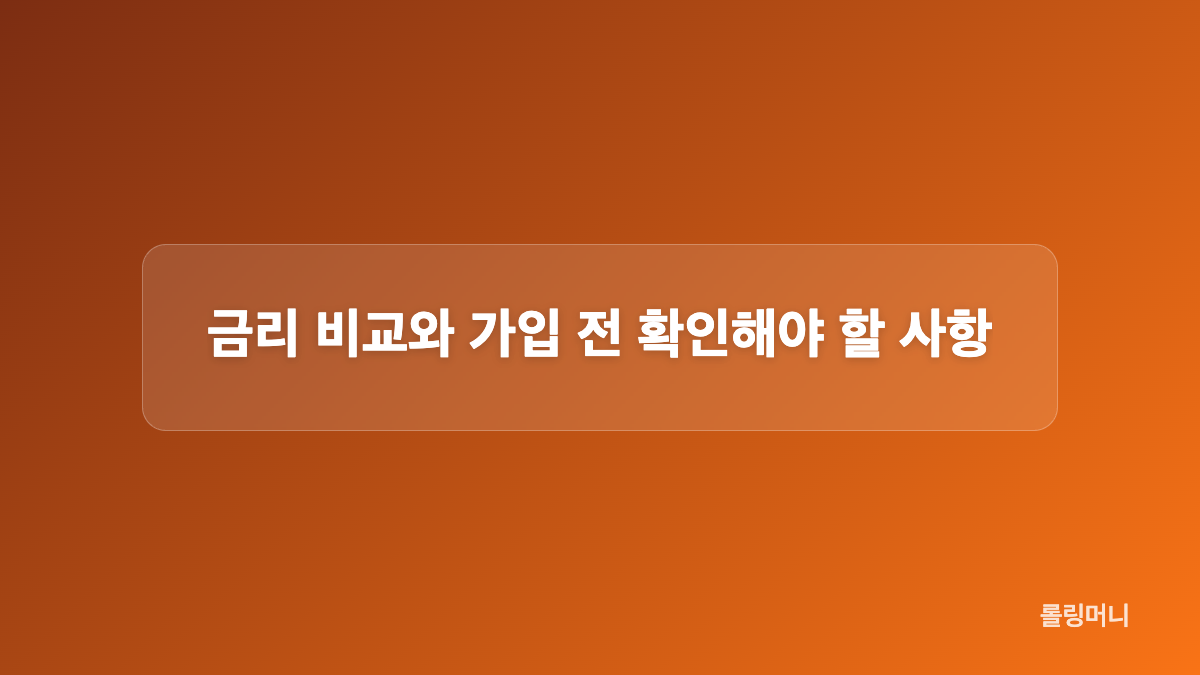 금리 비교와 가입 전 확인해야 할 사항

롤링머니